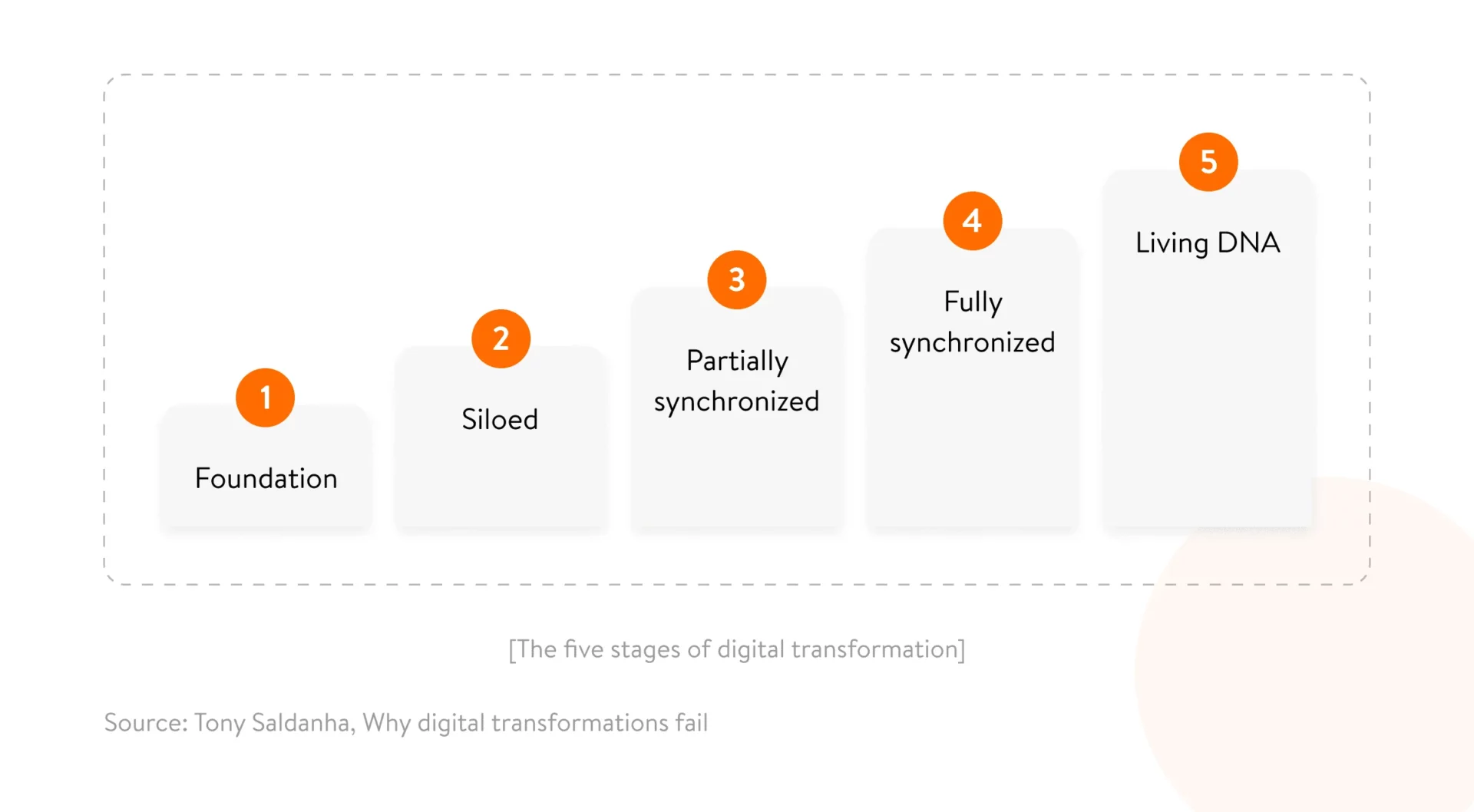 1
Foundation

2
Siloed

3
Partially synchronized

4
Fully synchronized

5
Living DNA

[The five stages of digital transformation]

Source: Tony Saldanha, Why digital transformations fail